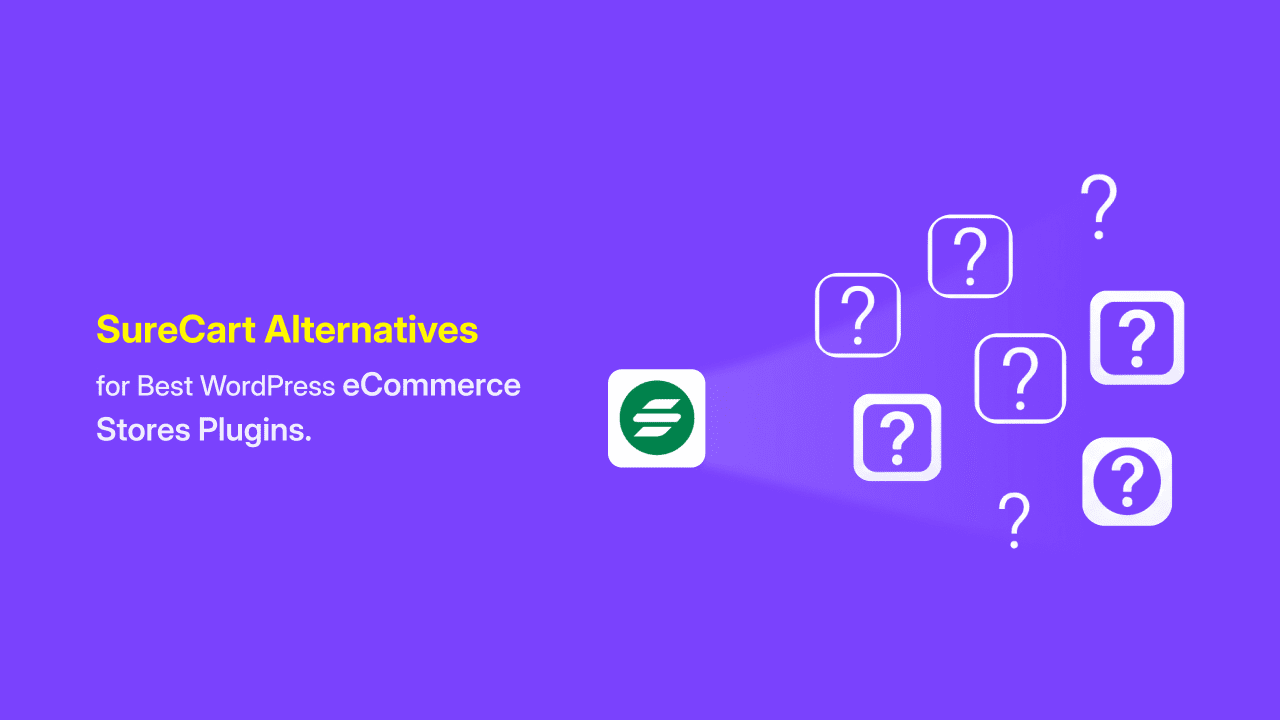 SureCart Alternatives

for Best WordPress eCommerce Stores Plugins.

?

?

?

?

?

?

?

?